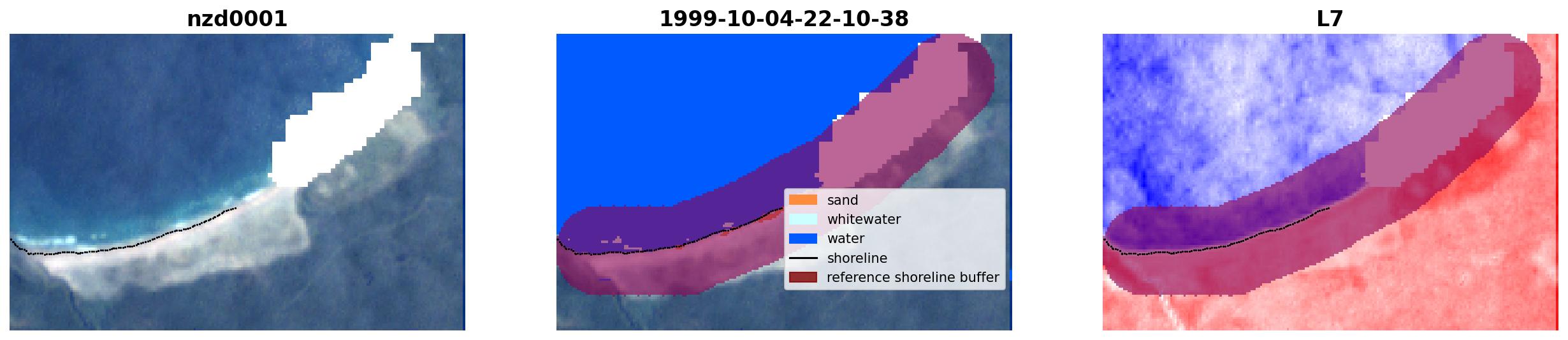 nzd0001

1999-10-04-22-10-38

sand
whitewater
water
shoreline
reference shoreline buffer

L7